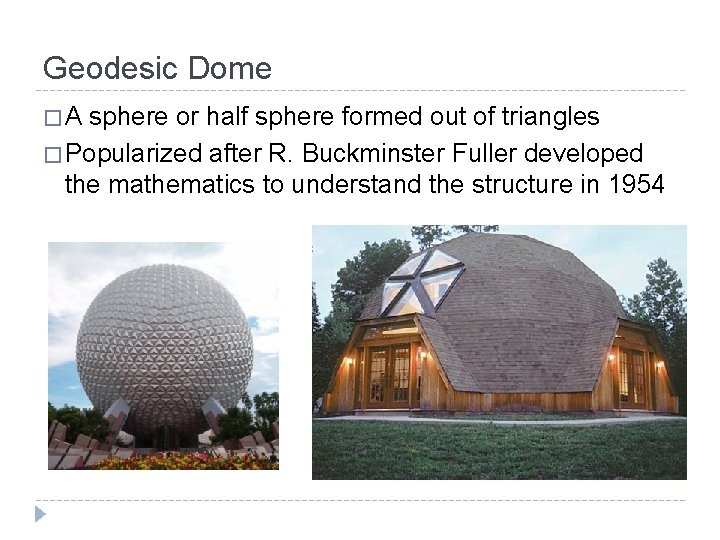 Geodesic Dome

□ A sphere or half sphere formed out of triangles

□ Popularized after R. Buckminster Fuller developed the mathematics to understand the structure in 1954